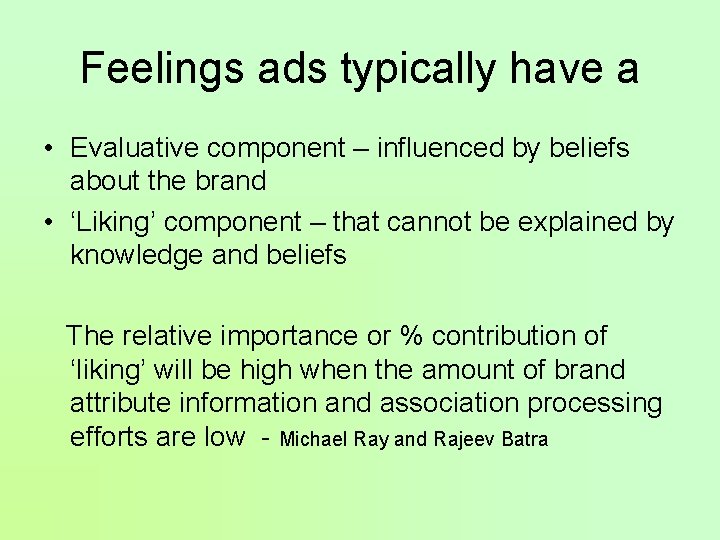 Feelings ads typically have a

• Evaluative component – influenced by beliefs about the brand
• ‘Liking’ component – that cannot be explained by knowledge and beliefs

The relative importance or % contribution of ‘liking’ will be high when the amount of brand attribute information and association processing efforts are low - Michael Ray and Rajeev Batra